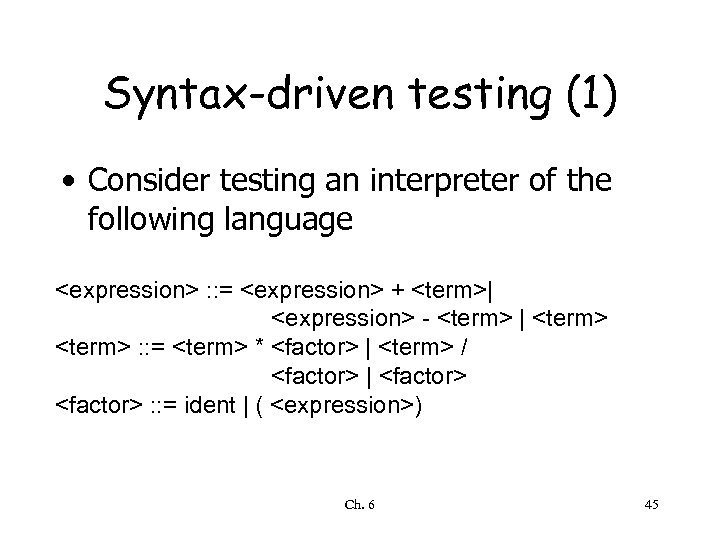 Syntax-driven testing (1)

• Consider testing an interpreter of the following language

<expression> ::= <expression> + <term>|
<expression> - <term> | <term>
<term> ::= <term> * <factor> | <term> /
<factor> | <factor>
<factor> ::= ident | ( <expression>)

Ch. 6

45